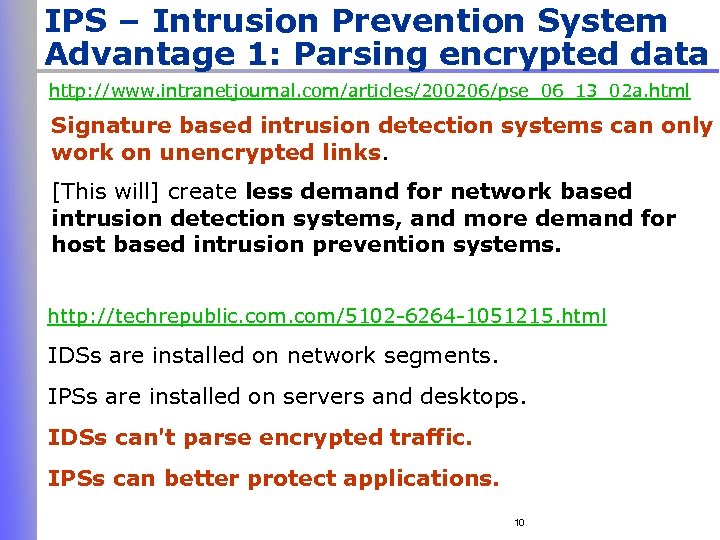 IPS – Intrusion Prevention System
Advantage 1: Parsing encrypted data

http://www.intranetjournal.com/articles/200206/pse_06_13_02a.html

Signature based intrusion detection systems can only work on unencrypted links.

[This will] create less demand for network based intrusion detection systems, and more demand for host based intrusion prevention systems.

http://techrepublic.com.com/5102-6264-1051215.html

IDSs are installed on network segments.

IPSs are installed on servers and desktops.

IDSs can't parse encrypted traffic.

IPSs can better protect applications.

10